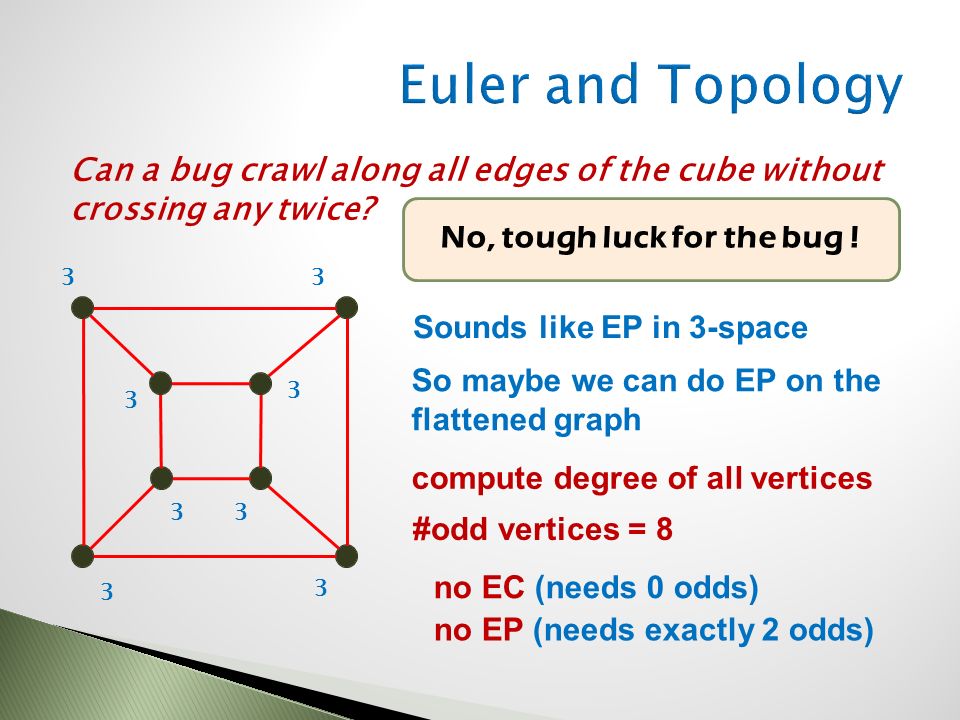 Euler and Topology

Can a bug crawl along all edges of the cube without crossing any twice?

No, tough luck for the bug !

3
3
3
3
3
3
3
3

Sounds like EP in 3-space

So maybe we can do EP on the flattened graph

compute degree of all vertices

#odd vertices = 8

no EC (needs 0 odds)
no EP (needs exactly 2 odds)